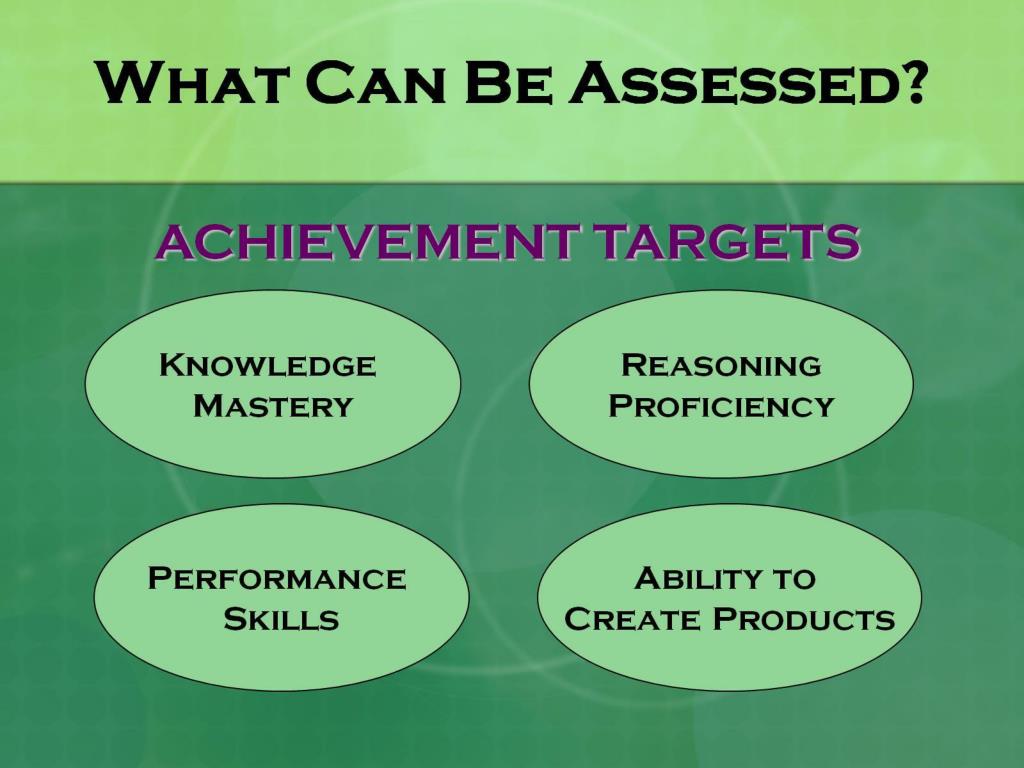 What Can Be Assessed?

ACHIEVEMENT TARGETS

Knowledge Mastery

Reasoning Proficiency

Performance Skills

Ability to Create Products